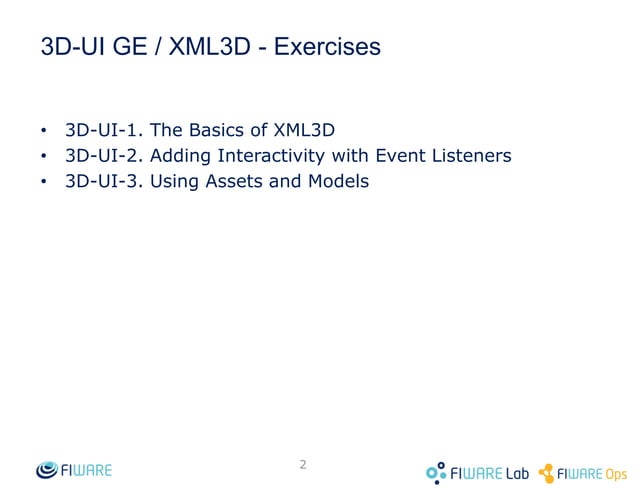 3D-UI GE / XML3D - Exercises

• 3D-UI-1. The Basics of XML3D
• 3D-UI-2. Adding Interactivity with Event Listeners
• 3D-UI-3. Using Assets and Models

FIWARE

2

FIWARE Lab FIWARE Ops